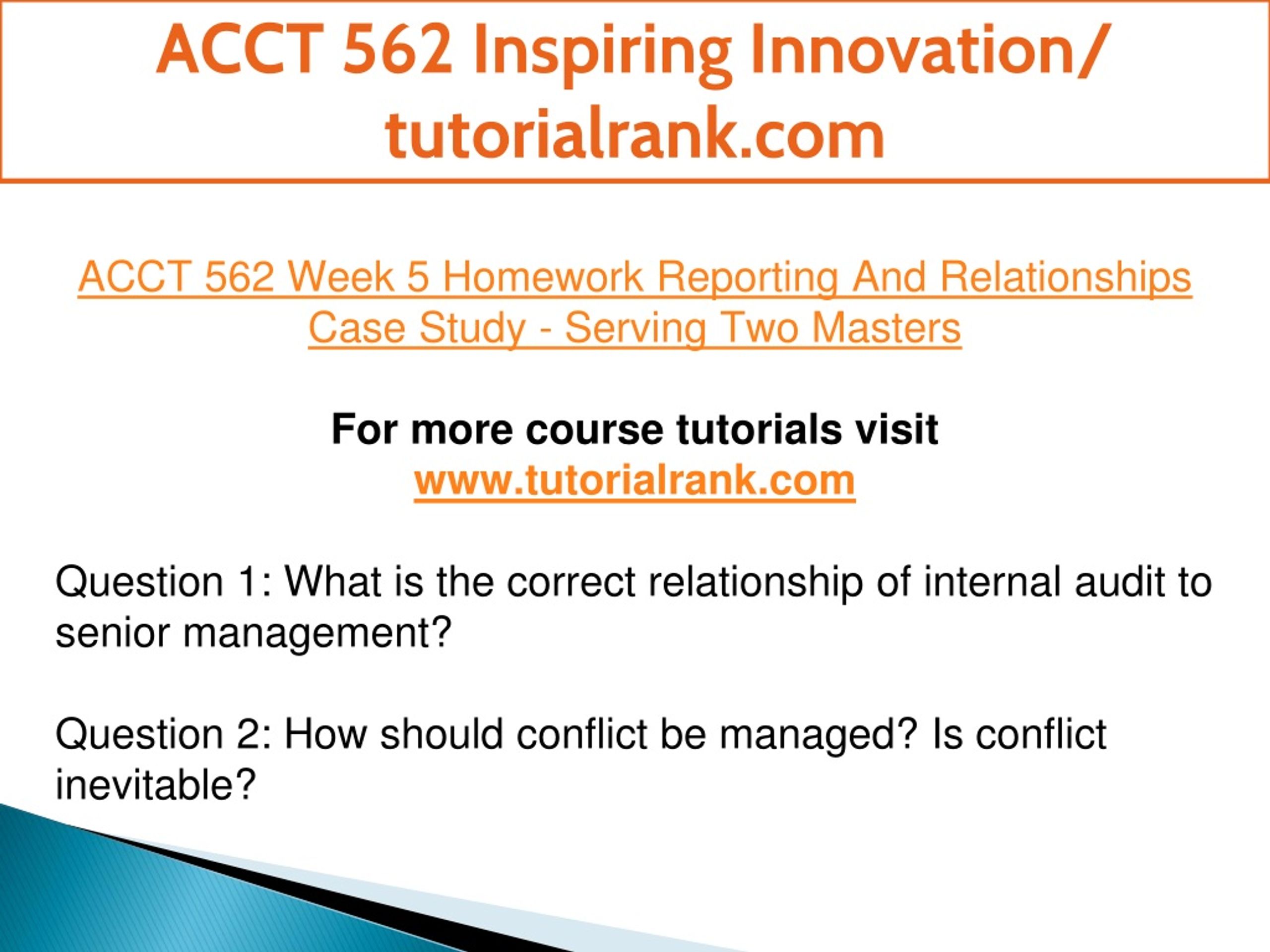 ACCT 562 Inspiring Innovation/ tutorialrank.com

ACCT 562 Week 5 Homework Reporting And Relationships Case Study - Serving Two Masters

For more course tutorials visit www.tutorialrank.com

Question 1: What is the correct relationship of internal audit to senior management?

Question 2: How should conflict be managed? Is conflict inevitable?